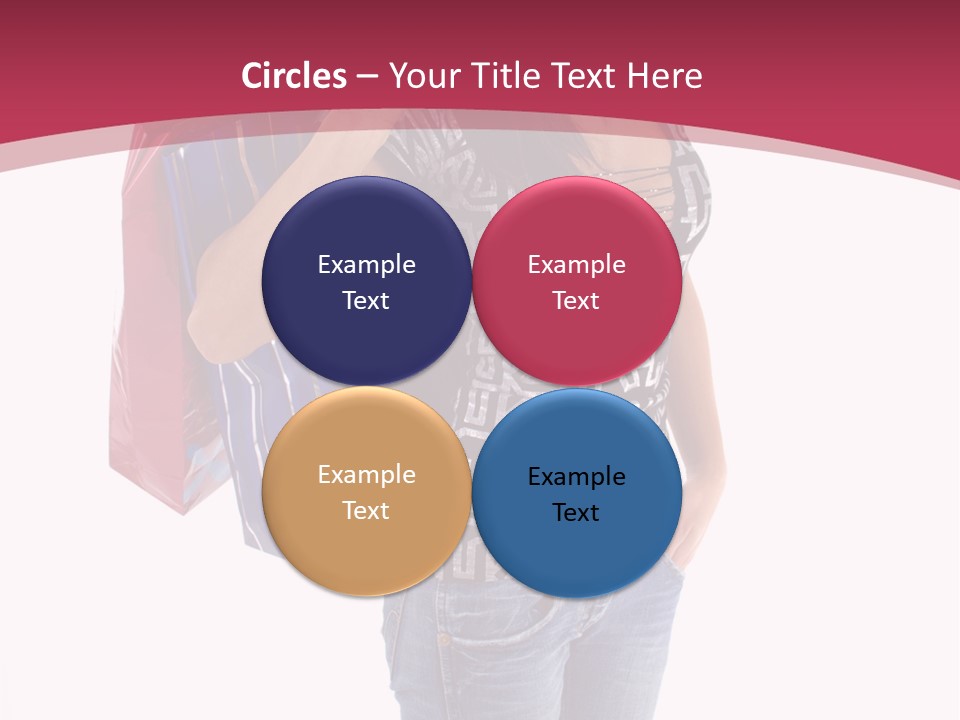 Circles – Your Title Text Here

Example Text

Example Text

Example Text

Example Text